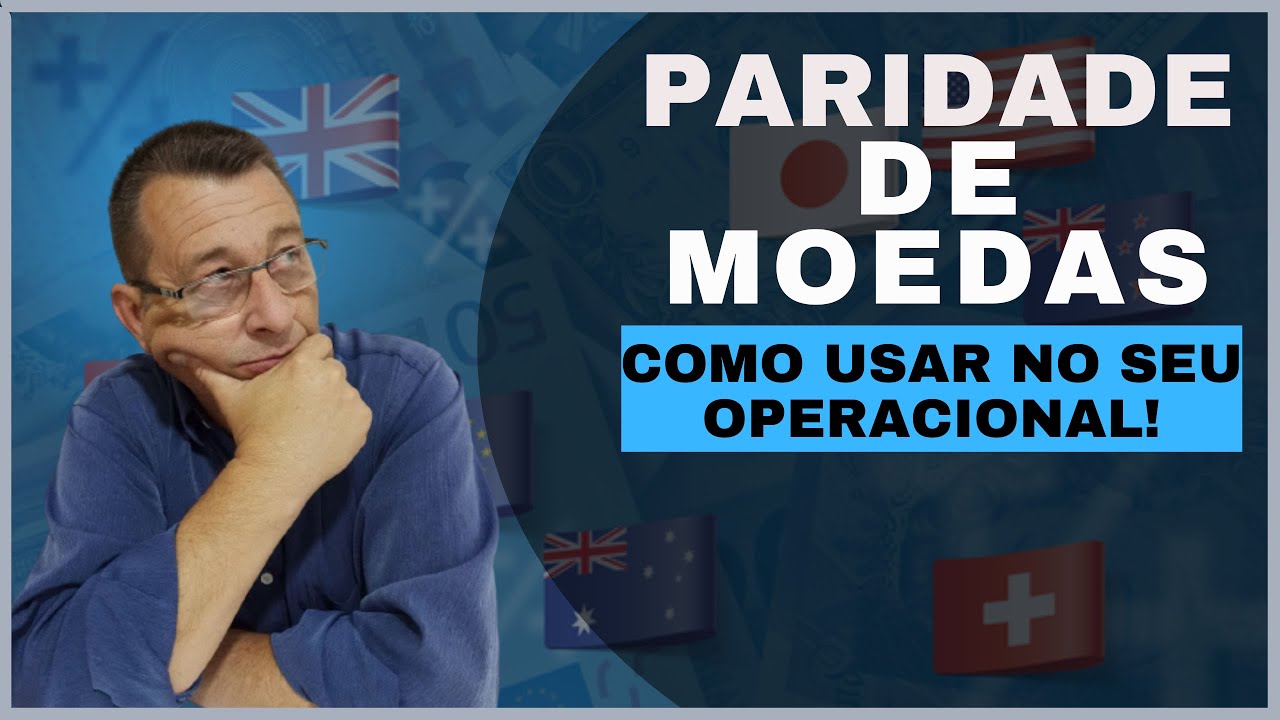 PARIDADE DE MOEDAS

COMO USAR NO SEU OPERACIONAL!